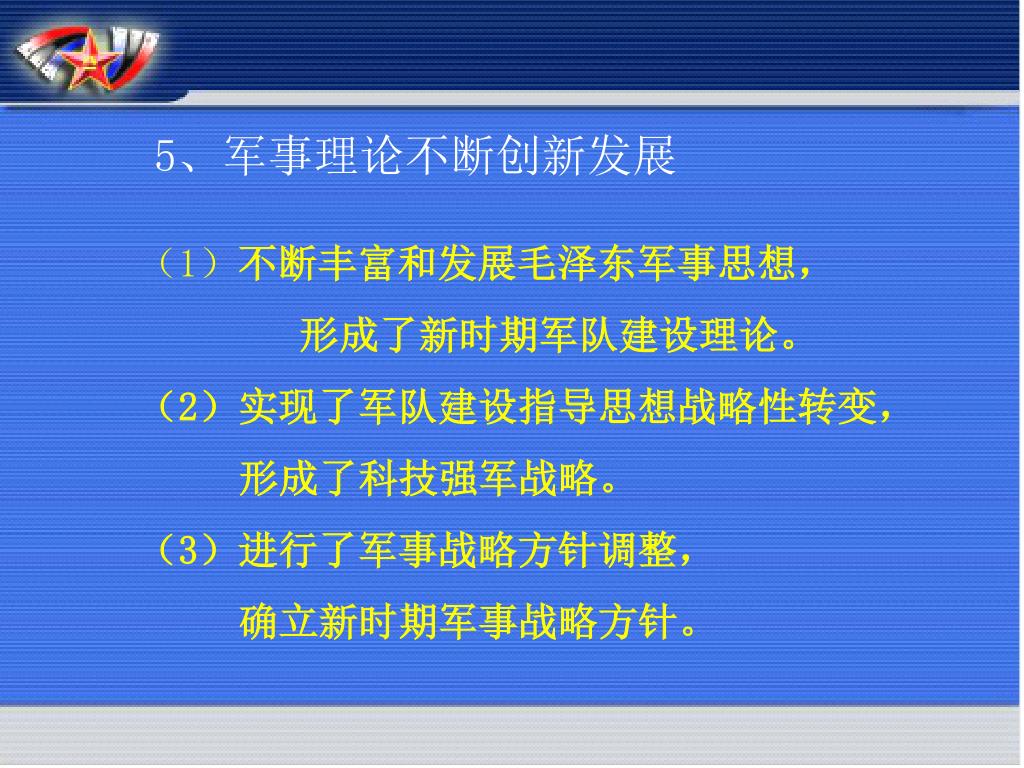 5、军事理论不断创新发展

（1）不断丰富和发展毛泽东军事思想，形成了新时期军队建设理论。

（2）实现了军队建设指导思想战略性转变，形成了科技强军战略。

（3）进行了军事战略方针调整，确立新时期军事战略方针。